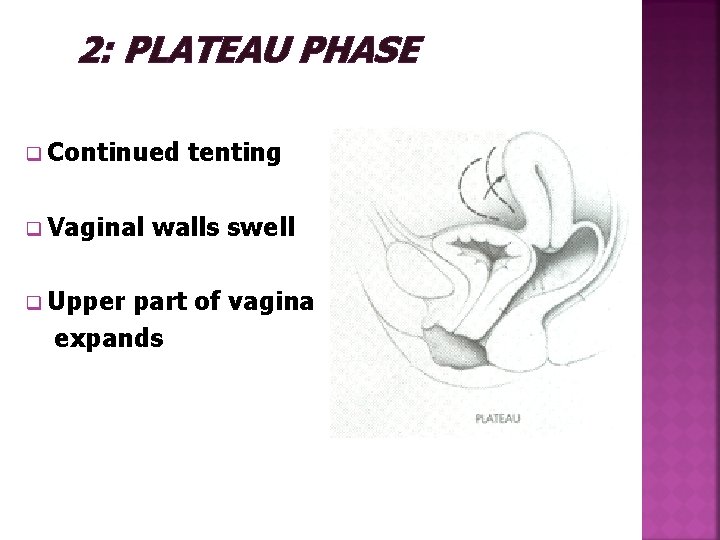 2: PLATEAU PHASE

Continued tenting

Vaginal walls swell

Upper part of vagina expands

PLATEAU